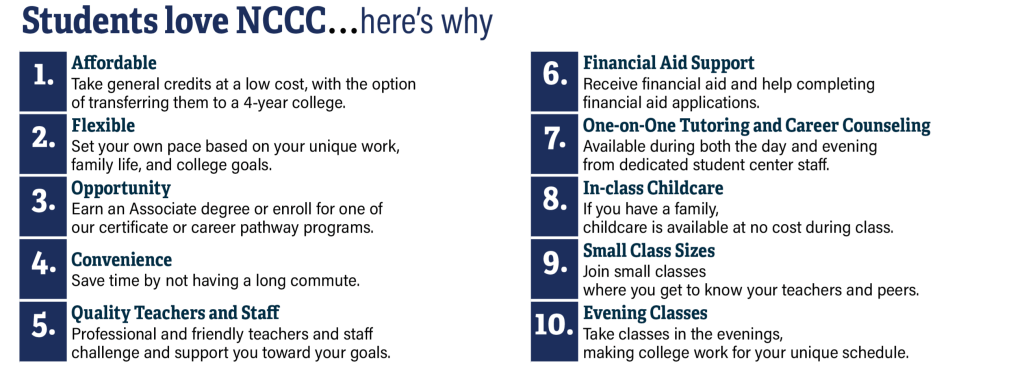 Students love NCCC...here's why

1. Affordable
Take general credits at a low cost, with the option of transferring them to a 4-year college.

2. Flexible
Set your own pace based on your unique work, family life, and college goals.

3. Opportunity
Earn an Associate degree or enroll for one of our certificate or career pathway programs.

4. Convenience
Save time by not having a long commute.

5. Quality Teachers and Staff
Professional and friendly teachers and staff challenge and support you toward your goals.

6. Financial Aid Support
Receive financial aid and help completing financial aid applications.

7. One-on-One Tutoring and Career Counseling
Available during both the day and evening from dedicated student center staff.

8. In-class Childcare
If you have a family, childcare is available at no cost during class.

9. Small Class Sizes
Join small classes where you get to know your teachers and peers.

10. Evening Classes
Take classes in the evenings, making college work for your unique schedule.